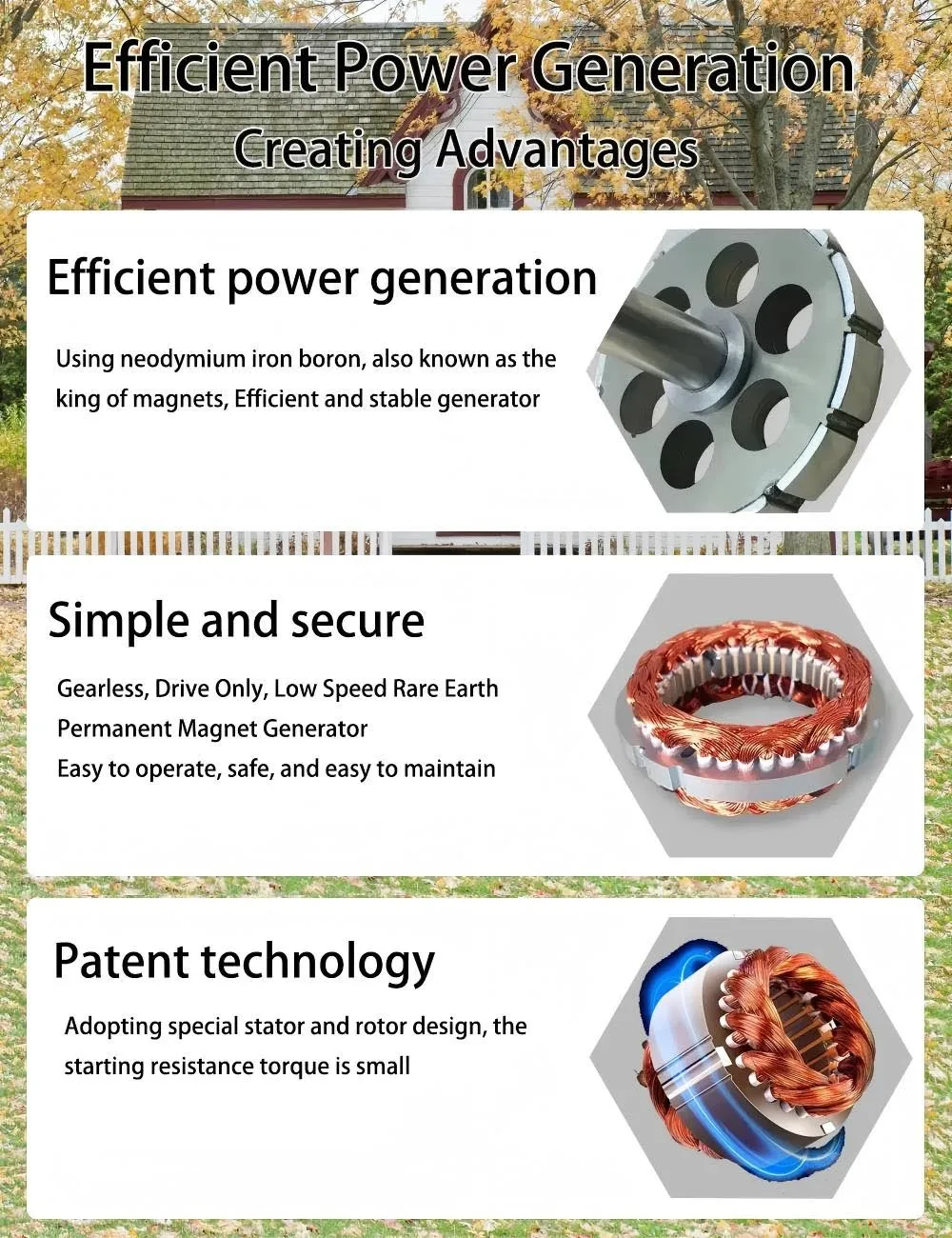 Efficient Power Generation
Creating Advantages

Efficient power generation

Using neodymium iron boron, also known as the king of magnets, Efficient and stable generator

Simple and secure

Gearless, Drive Only, Low Speed Rare Earth Permanent Magnet Generator
Easy to operate, safe, and easy to maintain

Patent technology

Adopting special stator and rotor design, the starting resistance torque is small